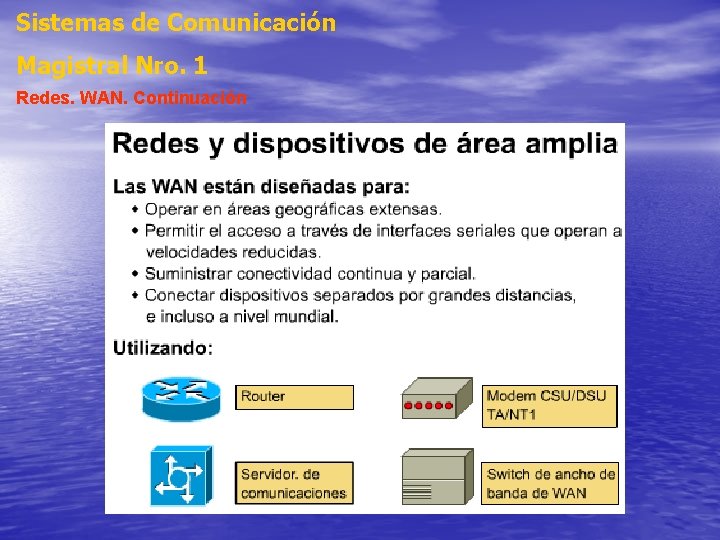 Sistemas de Comunicación

Magistral Nro. 1

Redes. WAN. Continuación

Redes y dispositivos de área amplia

Las WAN están diseñadas para:

• Operar en áreas geográficas extensas.
• Permitir el acceso a través de interfaces seriales que operan a velocidades reducidas.
• Suministrar conectividad continua y parcial.
• Conectar dispositivos separados por grandes distancias, e incluso a nivel mundial.

Utilizando:

Router

Modem CSU/DSU TA/NT1

Servidor. de comunicaciones

Switch de ancho de banda de WAN